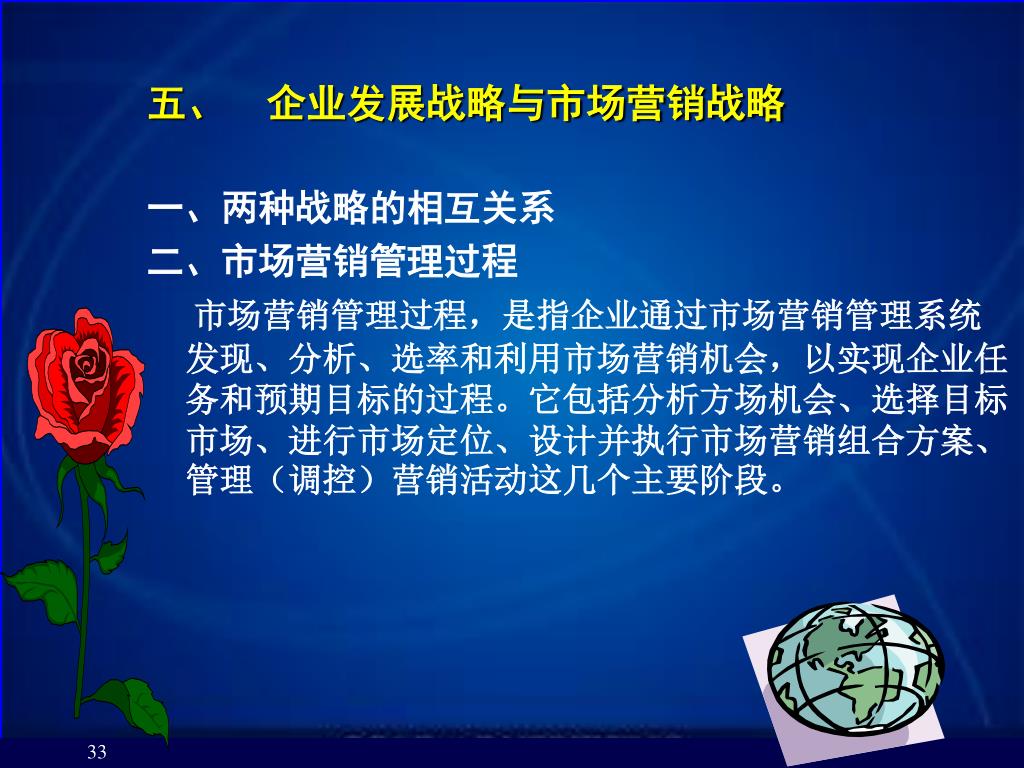 五、 企业发展战略与市场营销战略

一、两种战略的相互关系
二、市场营销管理过程

市场营销管理过程，是指企业通过市场营销管理系统发现、分析、选率和利用市场营销机会，以实现企业任务和预期目标的过程。它包括分析方场机会、选择目标市场、进行市场定位、设计并执行市场营销组合方案、管理（调控）营销活动这几个主要阶段。

33